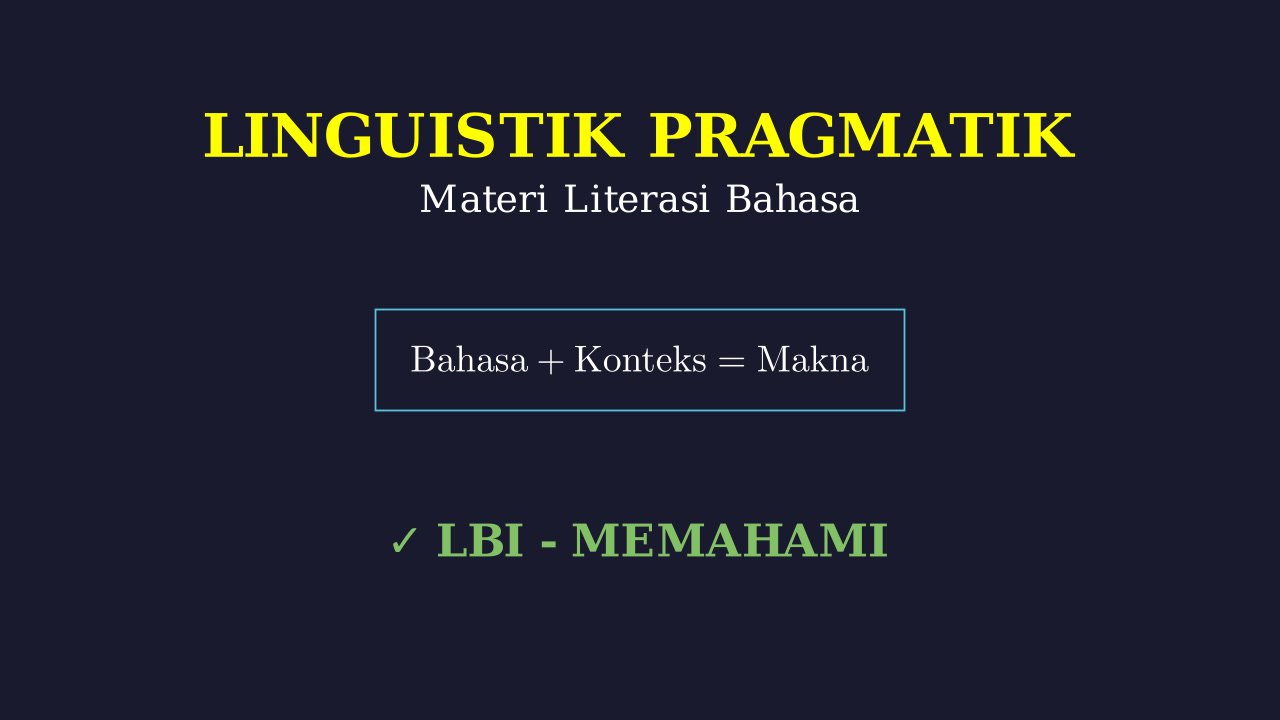 LINGUISTIK PRAGMATIK

Materi Literasi Bahasa

$\text{Bahasa} + \text{Konteks} = \text{Makna}$

✓ LBI - MEMAHAMI